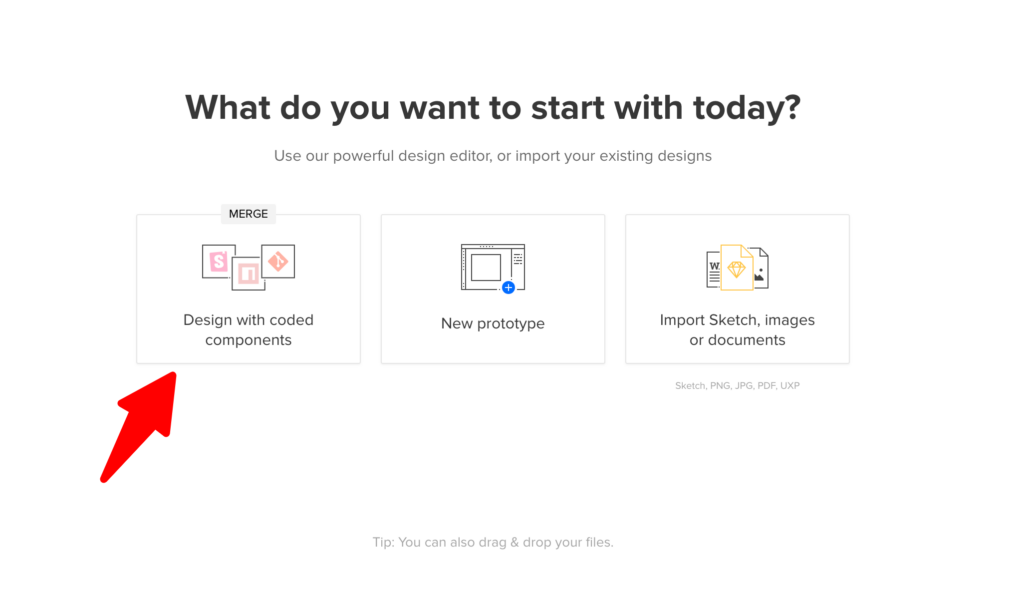 What do you want to start with today?

Use our powerful design editor, or import your existing designs

MERGE

Design with coded components

New prototype

Import Sketch, images or documents

Sketch, PNG, JPG, PDF, UXP

Tip: You can also drag & drop your files.